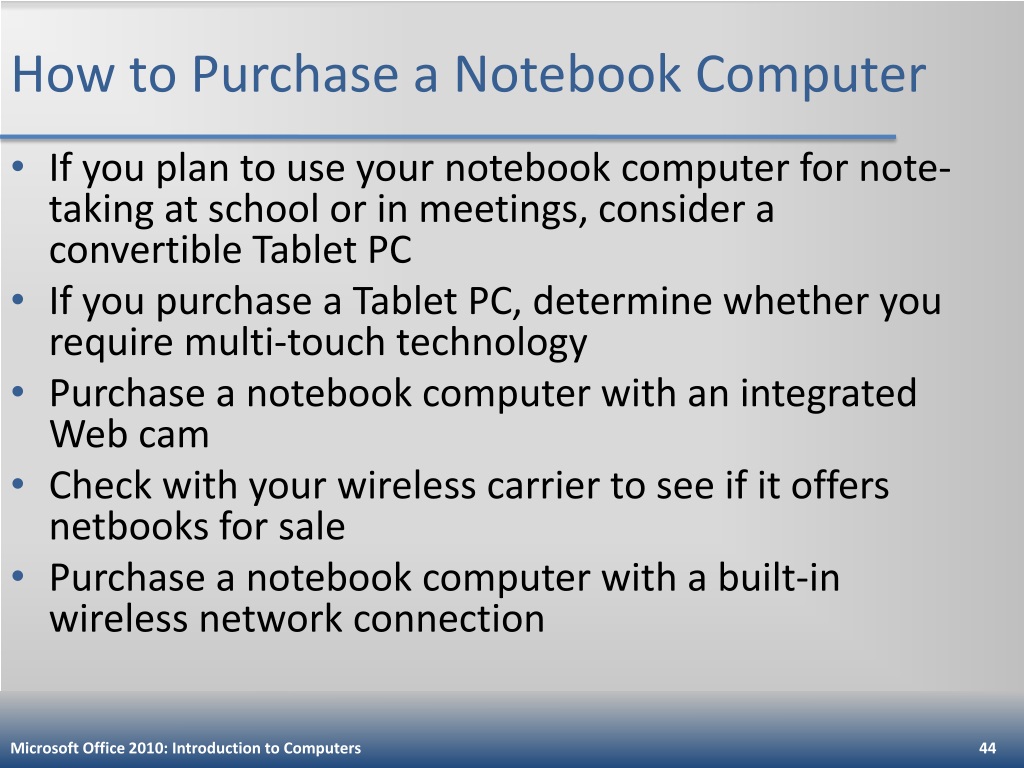 How to Purchase a Notebook Computer

• If you plan to use your notebook computer for note-taking at school or in meetings, consider a convertible Tablet PC
• If you purchase a Tablet PC, determine whether you require multi-touch technology
• Purchase a notebook computer with an integrated Web cam
• Check with your wireless carrier to see if it offers netbooks for sale
• Purchase a notebook computer with a built-in wireless network connection

Microsoft Office 2010: Introduction to Computers

44